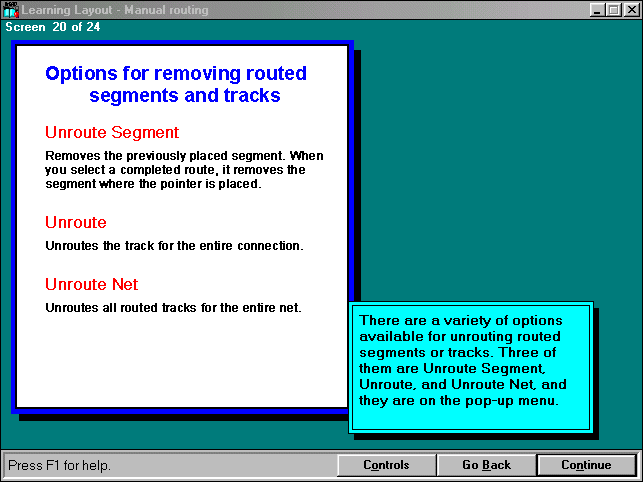 Learning Layout - Manual routing

Screen 20 of 24

Options for removing routed segments and tracks

Unroute Segment

Removes the previously placed segment. When you select a completed route, it removes the segment where the pointer is placed.

Unroute

Unroutes the track for the entire connection.

Unroute Net

Unroutes all routed tracks for the entire net.

There are a variety of options available for unrouting routed segments or tracks. Three of them are Unroute Segment, Unroute, and Unroute Net, and they are on the pop-up menu.

Press F1 for help.

Controls

Go Back

Continue